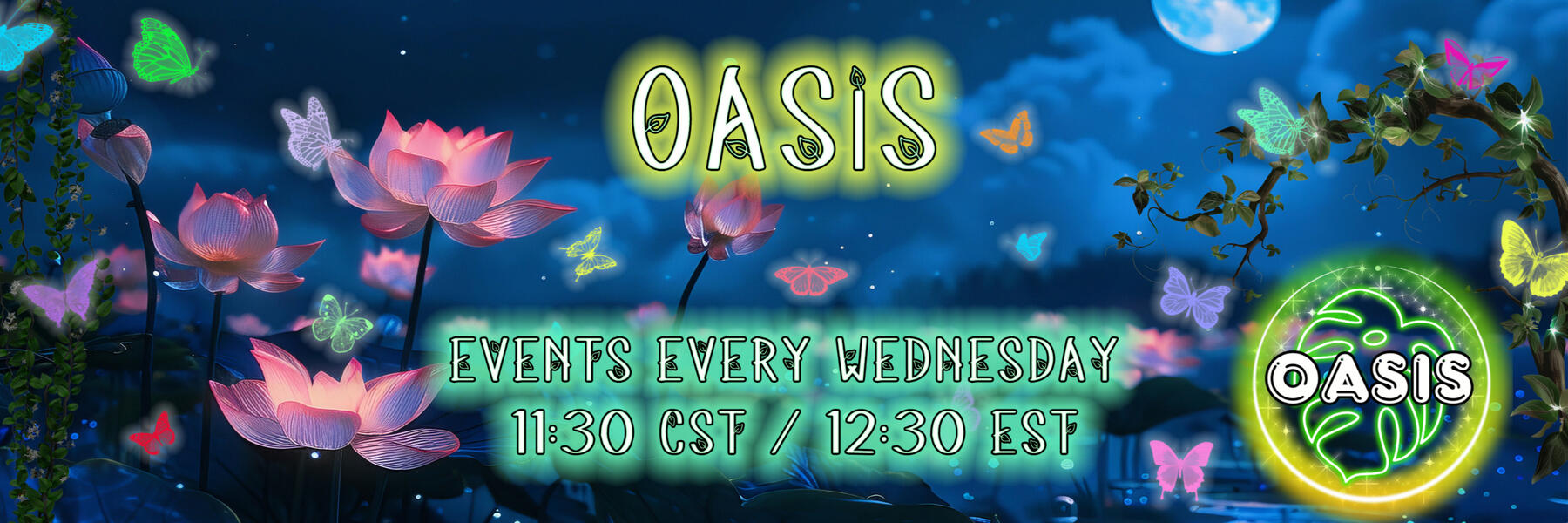 OASIS

EVENTS EVERY WEDNESDAY
11:30 CST / 12:30 EST

OASIS